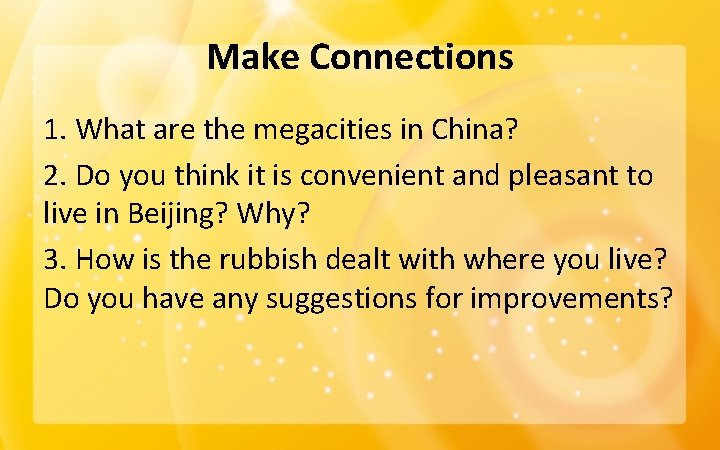 Make Connections

1. What are the megacities in China?

2. Do you think it is convenient and pleasant to live in Beijing? Why?

3. How is the rubbish dealt with where you live? Do you have any suggestions for improvements?